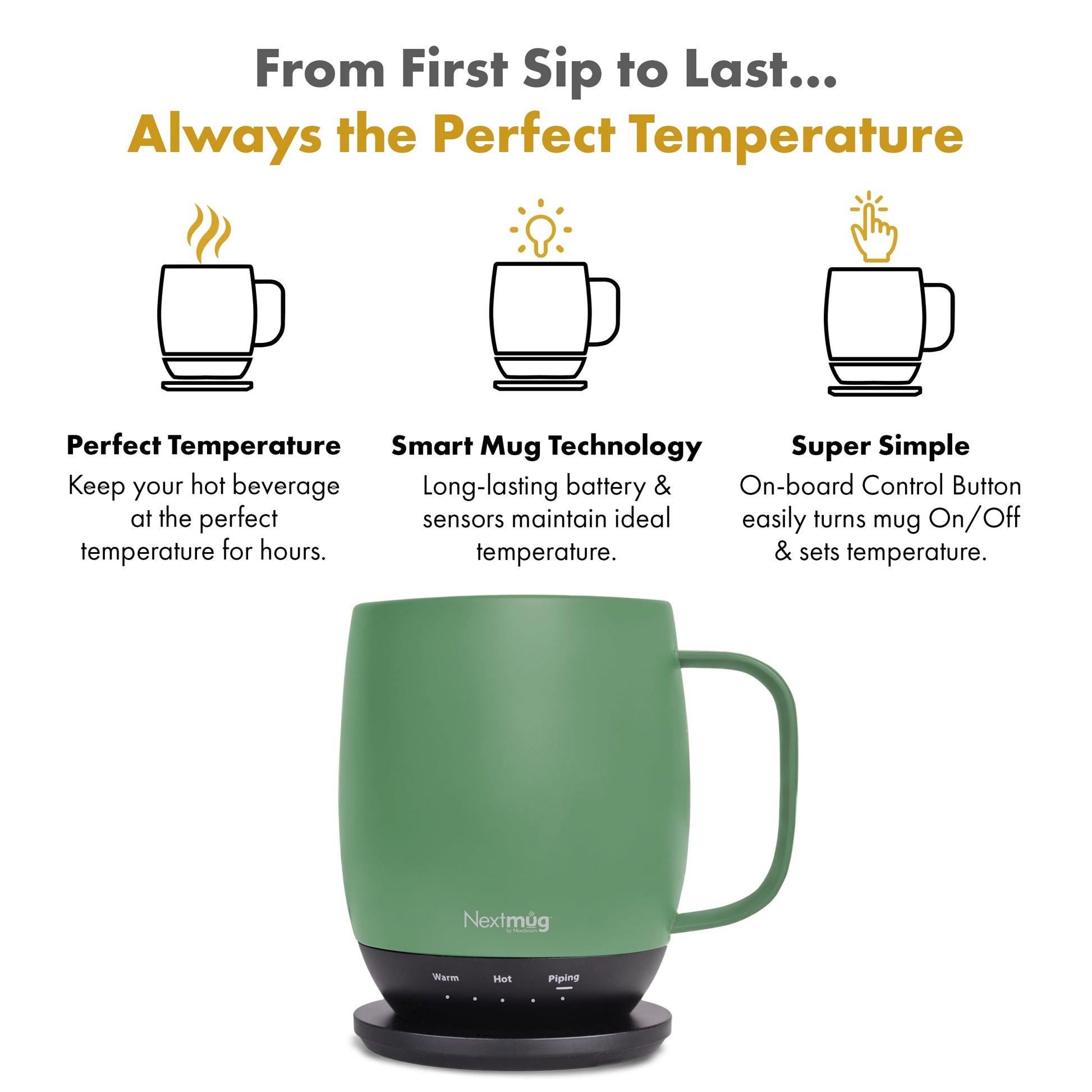 From First Sip to Last...
Always the Perfect Temperature

Perfect Temperature
Keep your hot beverage at the perfect temperature for hours.

Smart Mug Technology
Long-lasting battery & sensors maintain ideal temperature.

Super Simple
On-board Control Button easily turns mug On/Off & sets temperature.

Nextmug
by Nextboom

Warm
Hot
Piping